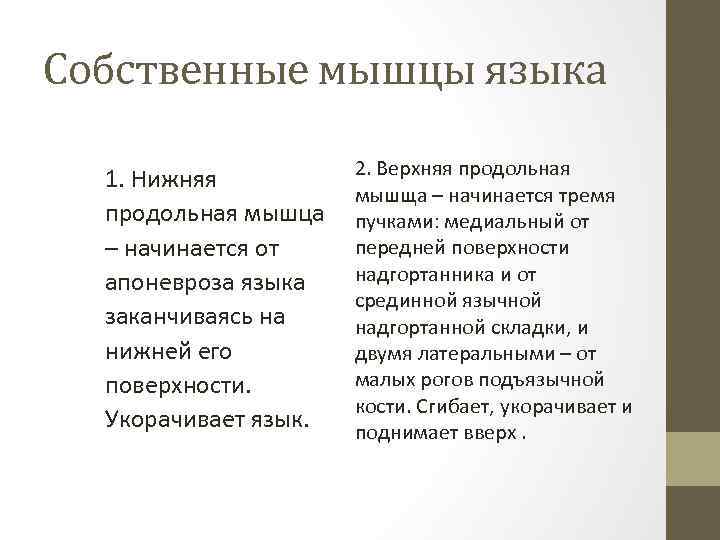 Собственные мышцы языка

1. Нижняя продольная мышца – начинается от апоневроза языка заканчиваясь на нижней его поверхности. Укорачивает язык.

2. Верхняя продольная мышца – начинается тремя пучками: медиальный от передней поверхности надгортанника и от срединной язычной надгортанной складки, и двумя латеральными – от малых рогов подъязычной кости. Сгибает, укорачивает и поднимает вверх .